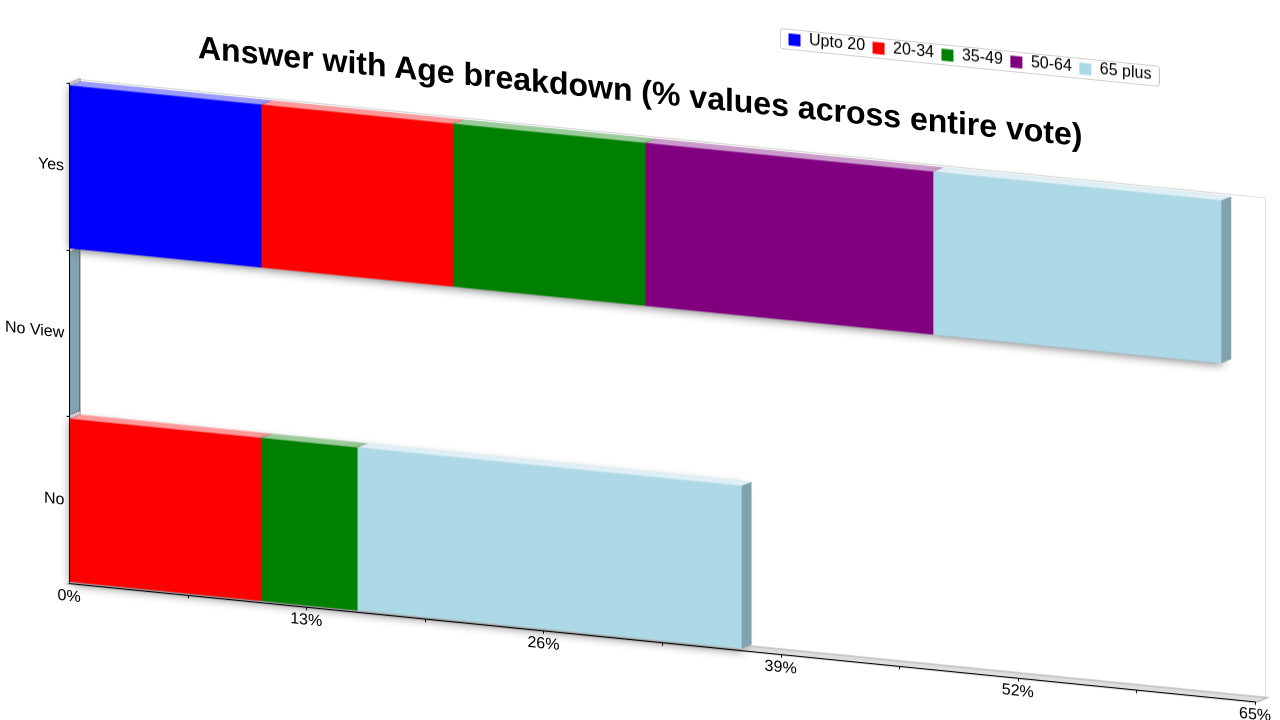 Answer with Age breakdown (% values across entire vote)

Upto 20
20-34
35-49
50-64
65 plus

Yes
No View
No

0%
13%
26%
39%
52%
65%